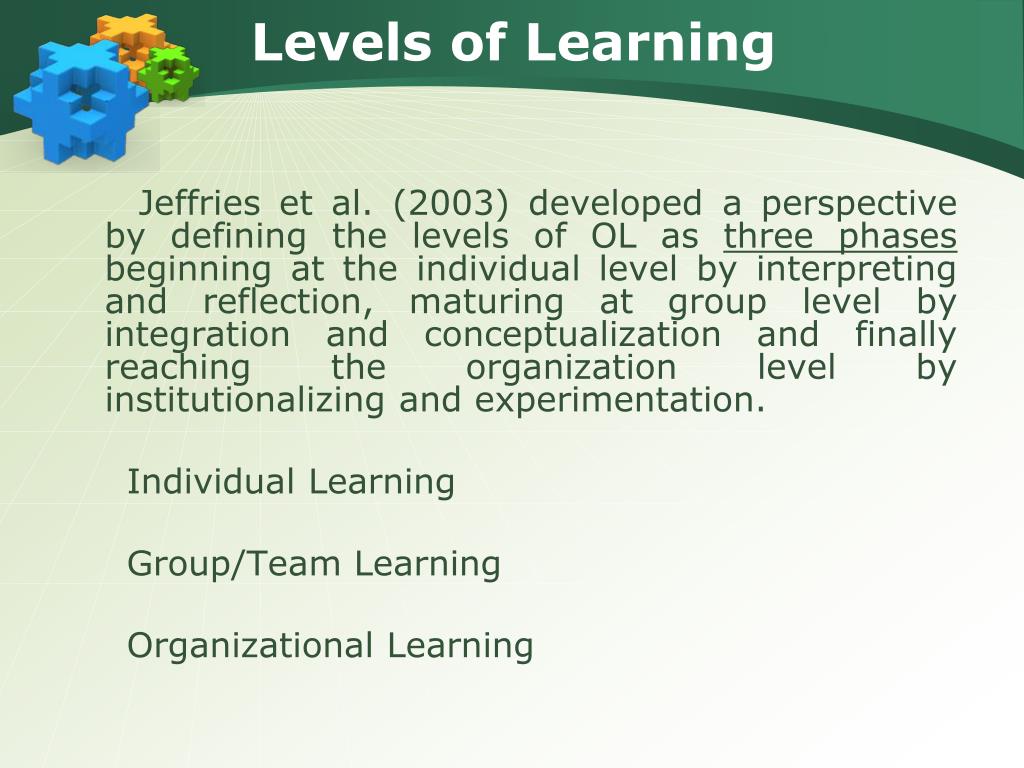 Levels of Learning

Jeffries et al. (2003) developed a perspective by defining the levels of OL as three phases beginning at the individual level by interpreting and reflection, maturing at group level by integration and conceptualization and finally reaching the organization level by institutionalizing and experimentation.

Individual Learning

Group/Team Learning

Organizational Learning